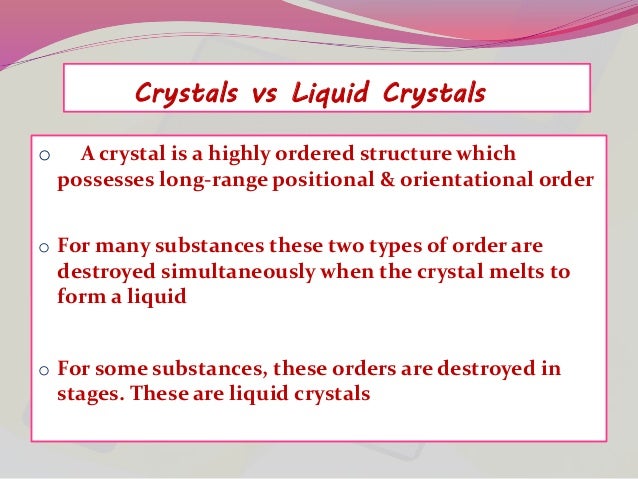 Crystals vs Liquid Crystals

○ A crystal is a highly ordered structure which possesses long-range positional & orientational order

○ For many substances these two types of order are destroyed simultaneously when the crystal melts to form a liquid

○ For some substances, these orders are destroyed in stages. These are liquid crystals